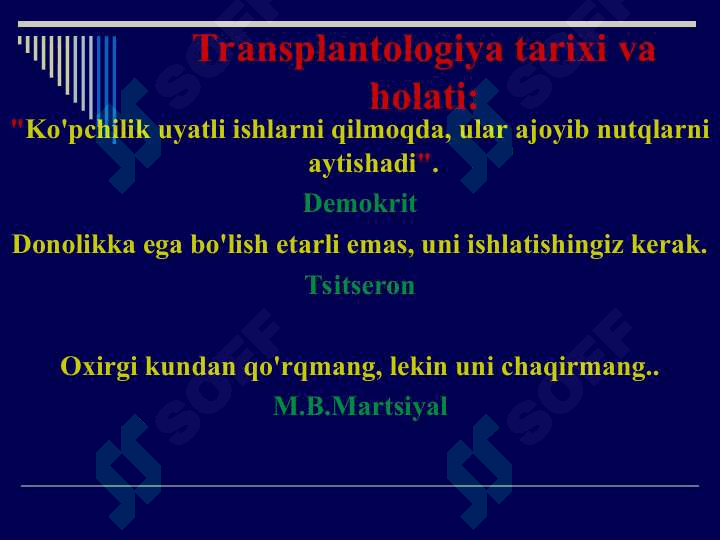 Transplantologiya tarixi va holati:

"Ko'pchilik uyatli ishlarni qilmoqda, ular ajoyib nutqlarni aytishadi".

Demokrit

Donolikka ega bo'lish etarli emas, uni ishlatishingiz kerak.

Tsitseron

Oxirgi kundan qo'rqmang, lekin uni chaqirmang..

M.B.Martsiyal

SOFF SOFF SOFF SOFF